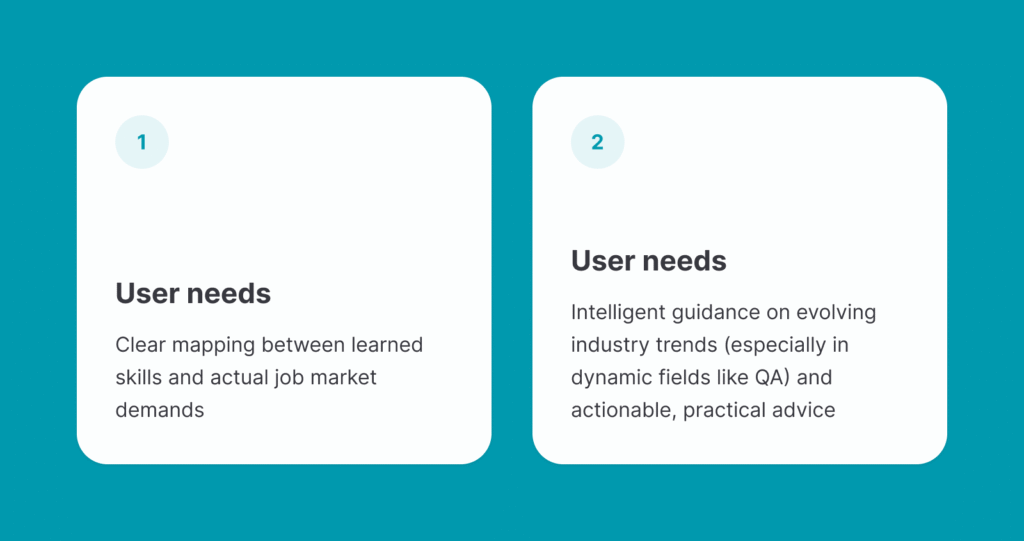 1

User needs

Clear mapping between learned skills and actual job market demands

2

User needs

Intelligent guidance on evolving industry trends (especially in dynamic fields like QA) and actionable, practical advice